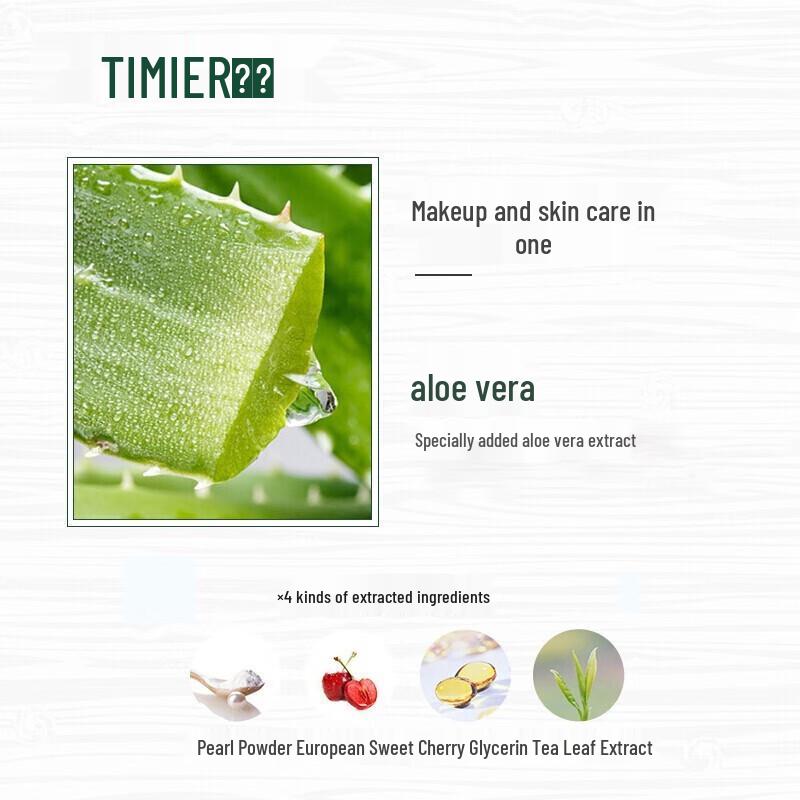 TIMIER??

Makeup and skin care in one

aloe vera

Specially added aloe vera extract

×4 kinds of extracted ingredients

Pearl Powder European Sweet Cherry Glycerin Tea Leaf Extract